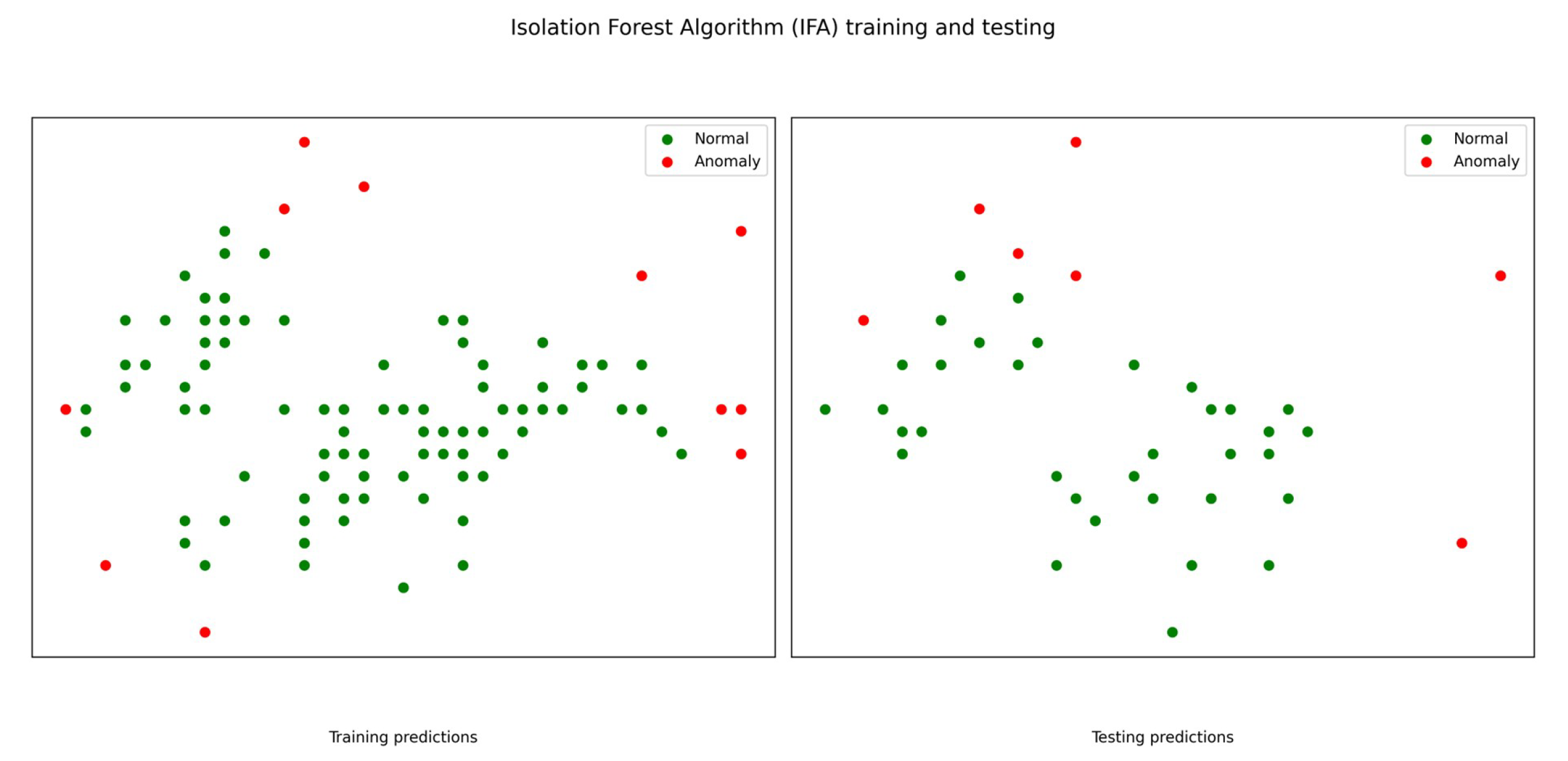 Isolation Forest Algorithm (IFA) training and testing

Normal
Anomaly

Normal
Anomaly

Training predictions

Testing predictions